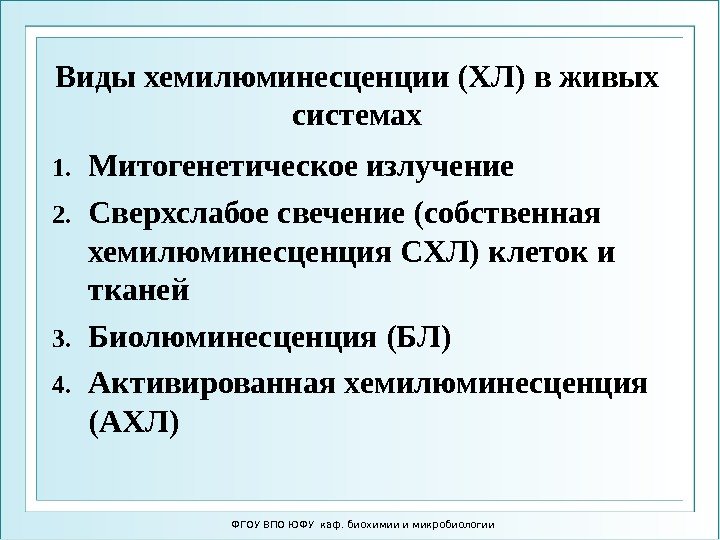 Виды хемилюминесценции (ХЛ) в живых системах

1. Митогенетическое излучение
2. Сверхслабое свечение (собственная хемилюминесценция СХЛ) клеток и тканей
3. Биолюминесценция (БЛ)
4. Активированная хемилюминесценция (АХЛ)

ФГОУ ВПО ЮФУ каф. биохимии и микробиологии